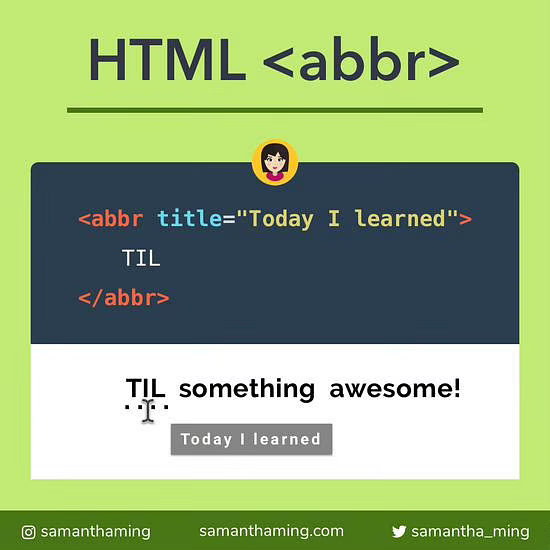 HTML <abbr>

<abbr title="Today I learned">
TIL
</abbr>

TIL something awesome!

Today I learned

samanthaming samanthaming.com samantha_ming